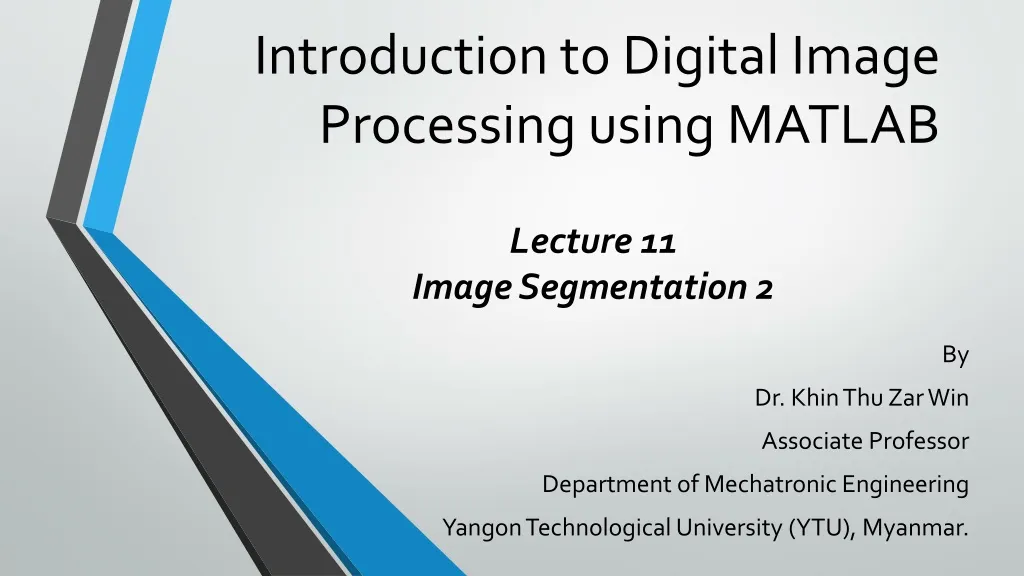 Introduction to Digital Image Processing using MATLAB

Lecture 11
Image Segmentation 2

By

Dr. Khin Thu Zar Win

Associate Professor

Department of Mechatronic Engineering

Yangon Technological University (YTU), Myanmar.